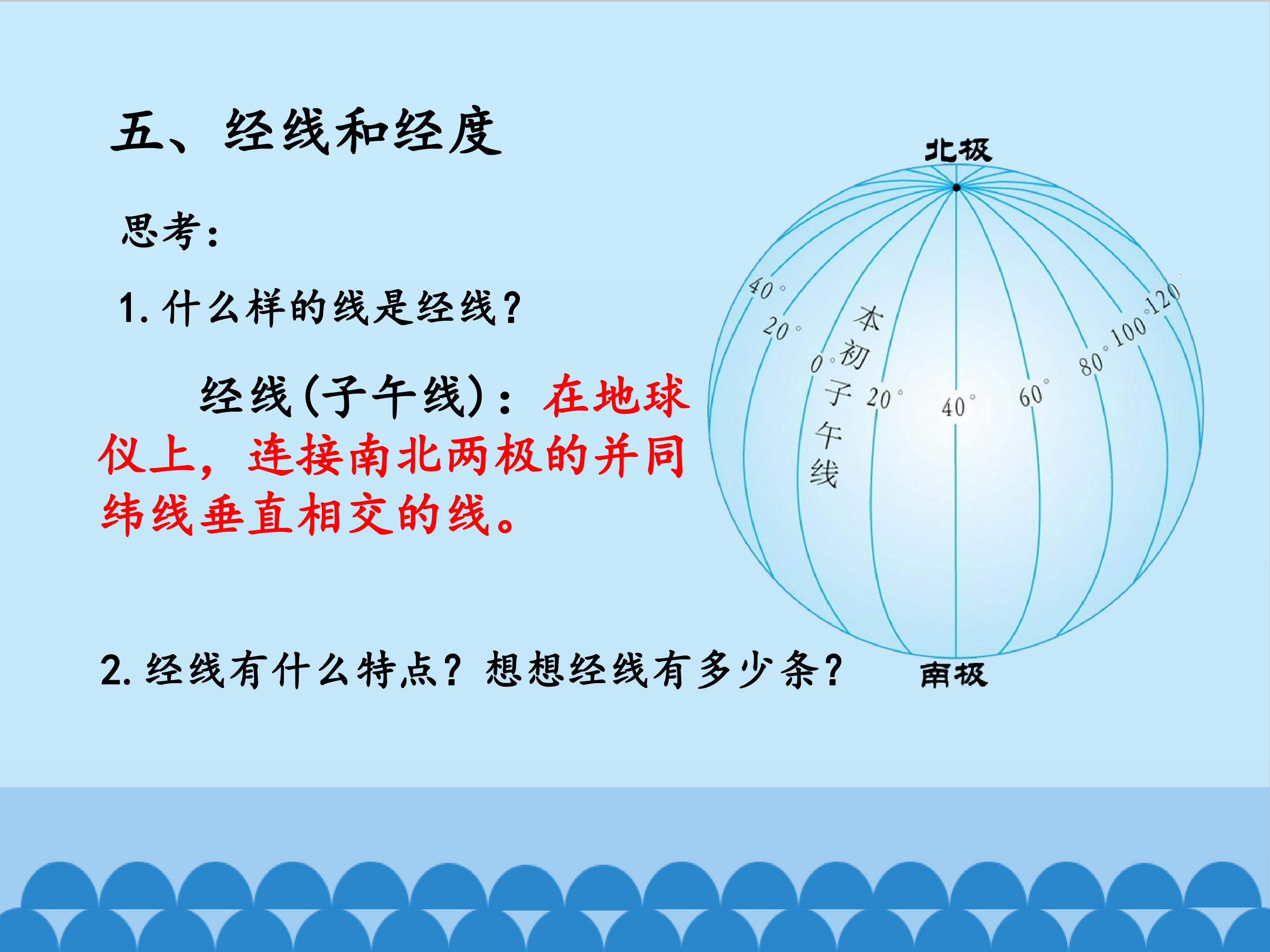 五、经线和经度

思考：

1.什么样的线是经线？

经线(子午线)：在地球仪上，连接南北两极的并同纬线垂直相交的线。

2.经线有什么特点？想想经线有多少条？

北极

40°
20°
0°
本初子午线
20°
40°
60°
80°
100°
120°

南极